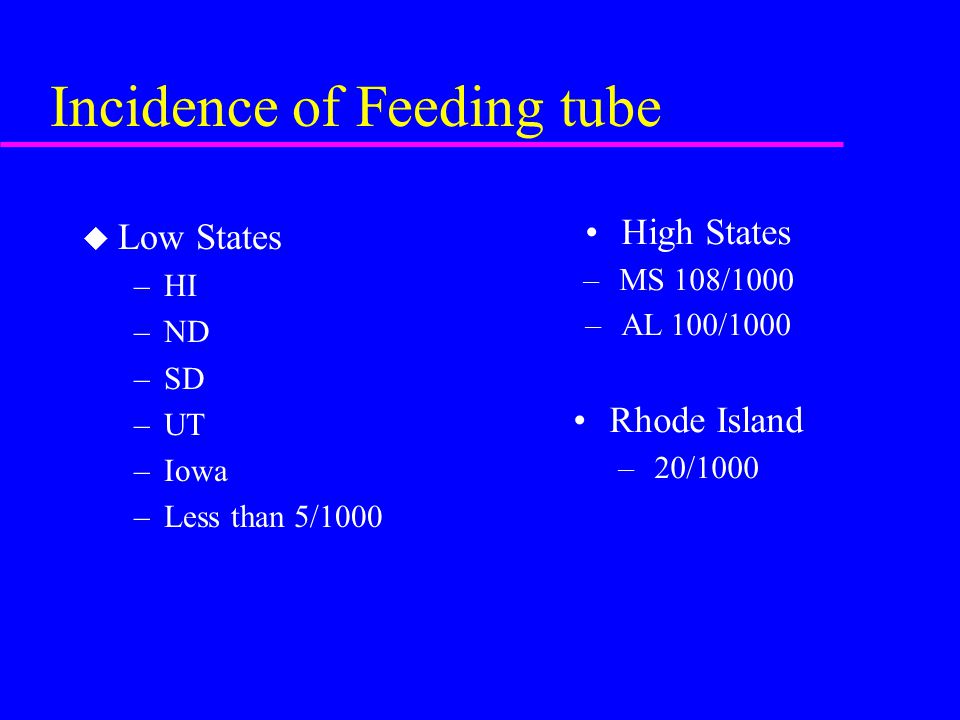 Incidence of Feeding tube

◆ Low States
– HI
– ND
– SD
– UT
– Iowa
– Less than 5/1000

• High States
– MS 108/1000
– AL 100/1000

• Rhode Island
– 20/1000